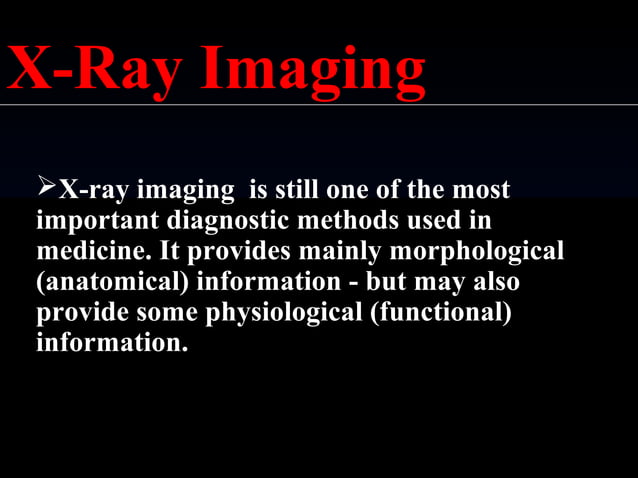 X-Ray Imaging

➢X-ray imaging is still one of the most important diagnostic methods used in medicine. It provides mainly morphological (anatomical) information - but may also provide some physiological (functional) information.